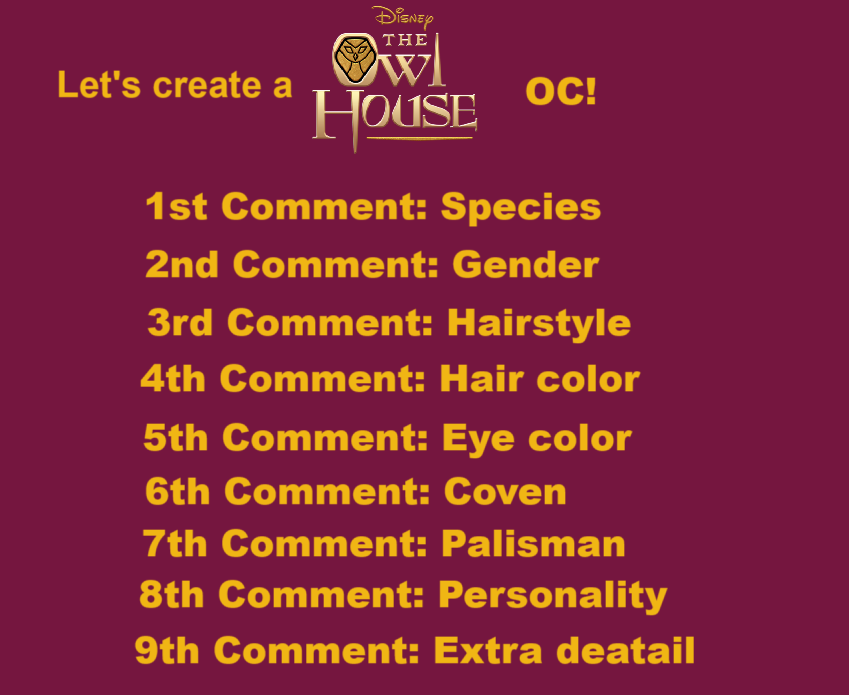 Let's create a Disney THE OWL HOUSE OC!

1st Comment: Species
2nd Comment: Gender
3rd Comment: Hairstyle
4th Comment: Hair color
5th Comment: Eye color
6th Comment: Coven
7th Comment: Palisman
8th Comment: Personality
9th Comment: Extra deatail